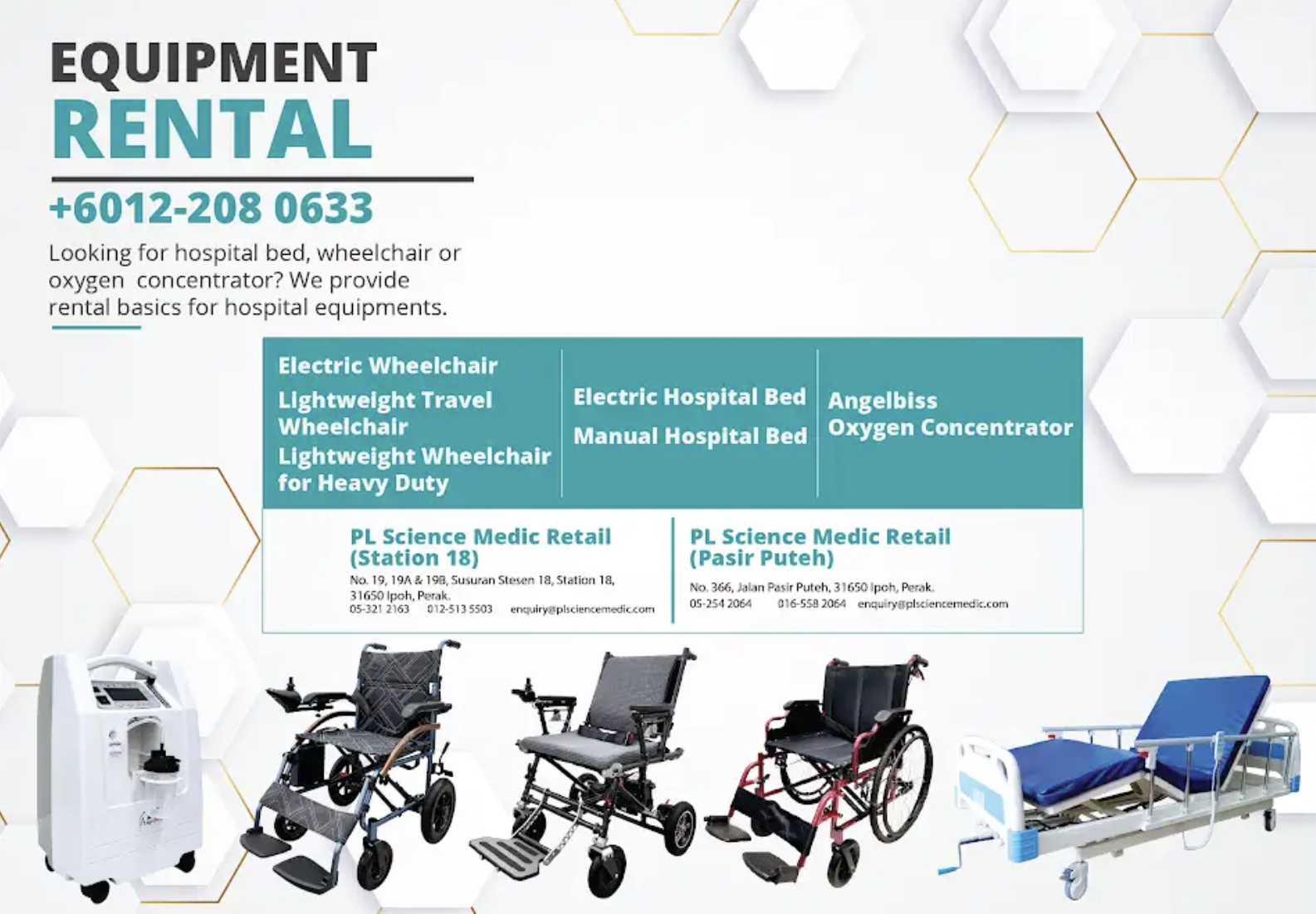 EQUIPMENT
RENTAL

+6012-208 0633

Looking for hospital bed, wheelchair or oxygen concentrator? We provide rental basics for hospital equipments.

Electric Wheelchair
Lightweight Travel Wheelchair
Lightweight Wheelchair for Heavy Duty

Electric Hospital Bed
Manual Hospital Bed

Angelbiss Oxygen Concentrator

PL Science Medic Retail (Station 18)
No. 19, 19A & 19B, Susuran Stesen 18, Station 18, 31650 Ipoh, Perak.
05-321 2163 012-513 5503 enquiry@plsciencemedic.com

PL Science Medic Retail (Pasir Puteh)
No. 366, Jalan Pasir Puteh, 31650 Ipoh, Perak.
05-254 2064 016-558 2064 enquiry@plsciencemedic.com